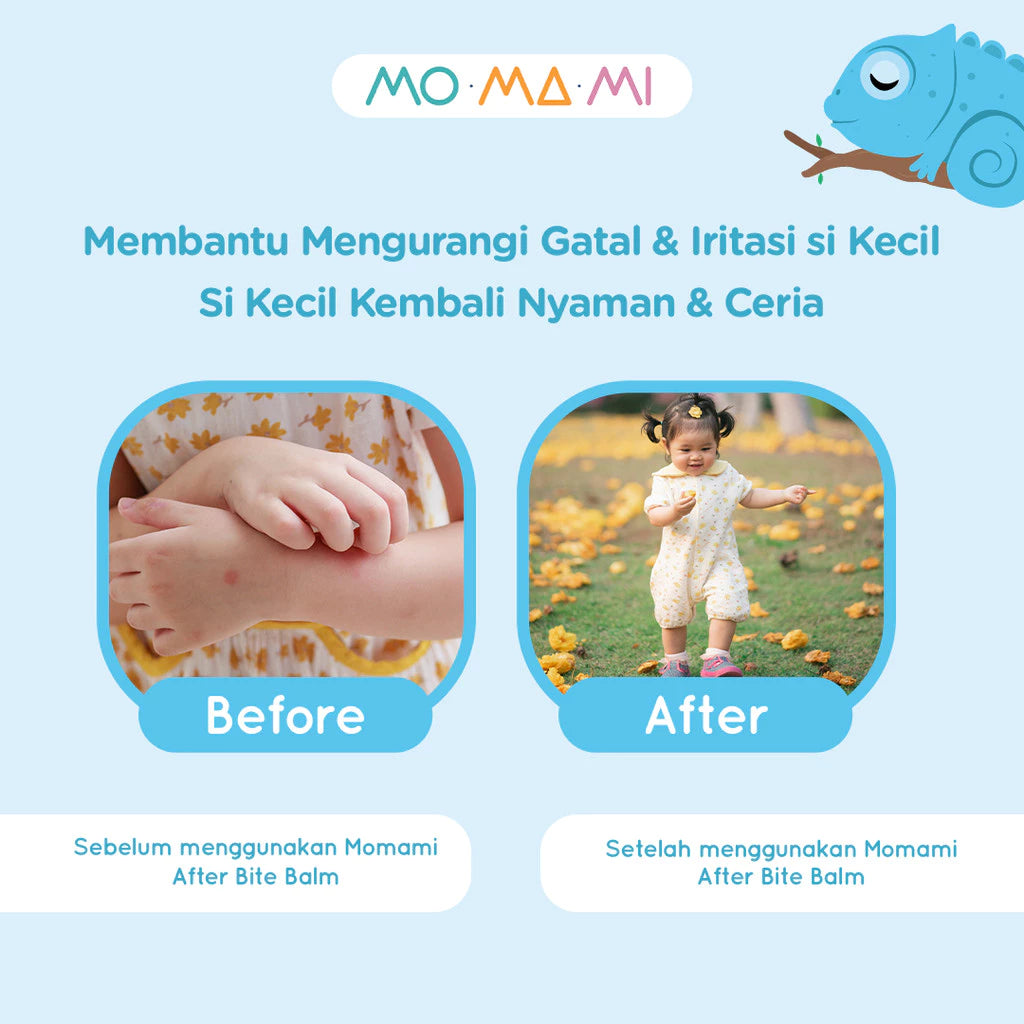 MO·MA·MI

Membantu Mengurangi Gatal & Iritasi si Kecil
Si Kecil Kembali Nyaman & Ceria

Before

After

Sebelum menggunakan Momami After Bite Balm

Setelah menggunakan Momami After Bite Balm